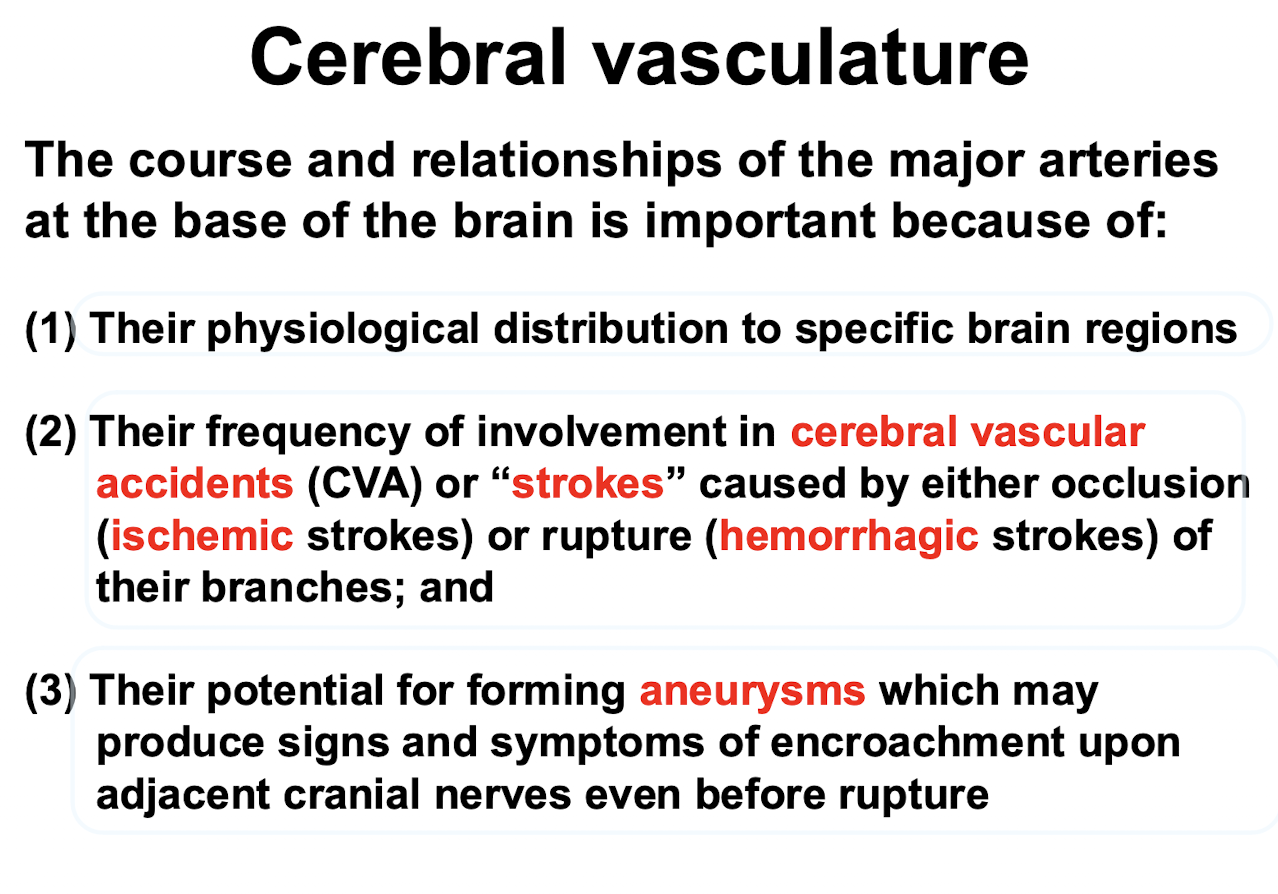 Cerebral vasculature

The course and relationships of the major arteries at the base of the brain is important because of:

(1) Their physiological distribution to specific brain regions

(2) Their frequency of involvement in cerebral vascular accidents (CVA) or “strokes” caused by either occlusion (ischemic strokes) or rupture (hemorrhagic strokes) of their branches; and

(3) Their potential for forming aneurysms which may produce signs and symptoms of encroachment upon adjacent cranial nerves even before rupture